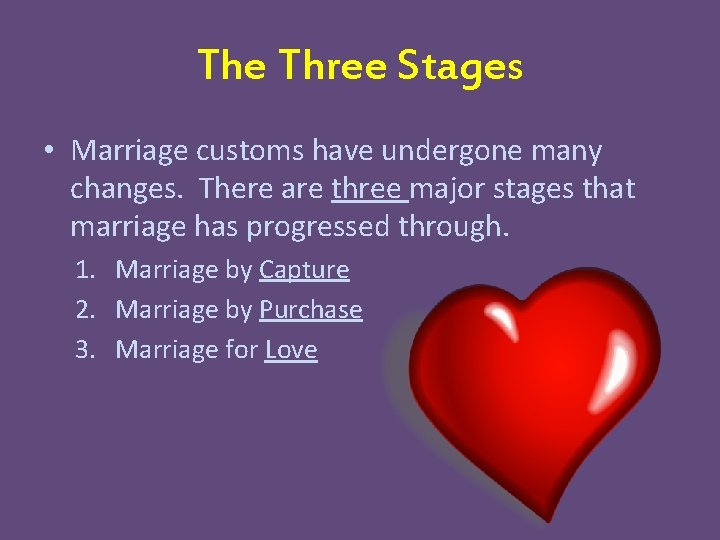 The Three Stages

• Marriage customs have undergone many changes. There are three major stages that marriage has progressed through.

1. Marriage by Capture
2. Marriage by Purchase
3. Marriage for Love